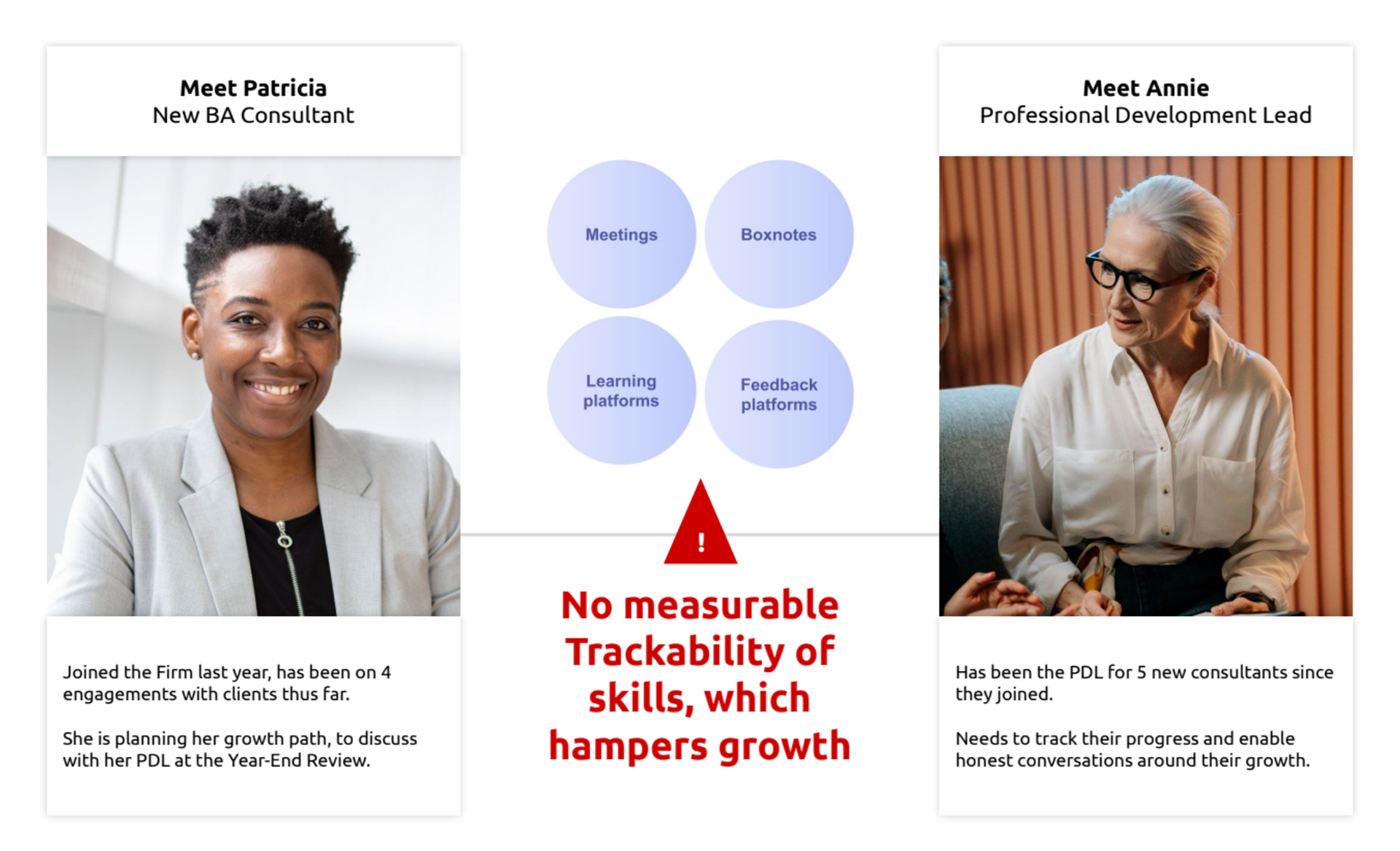 Meet Patricia
New BA Consultant

Joined the Firm last year, has been on 4 engagements with clients thus far.

She is planning her growth path, to discuss with her PDL at the Year-End Review.

Meetings

Boxnotes

Learning platforms

Feedback platforms

!

No measurable Trackability of skills, which hampers growth

Meet Annie
Professional Development Lead

Has been the PDL for 5 new consultants since they joined.

Needs to track their progress and enable honest conversations around their growth.